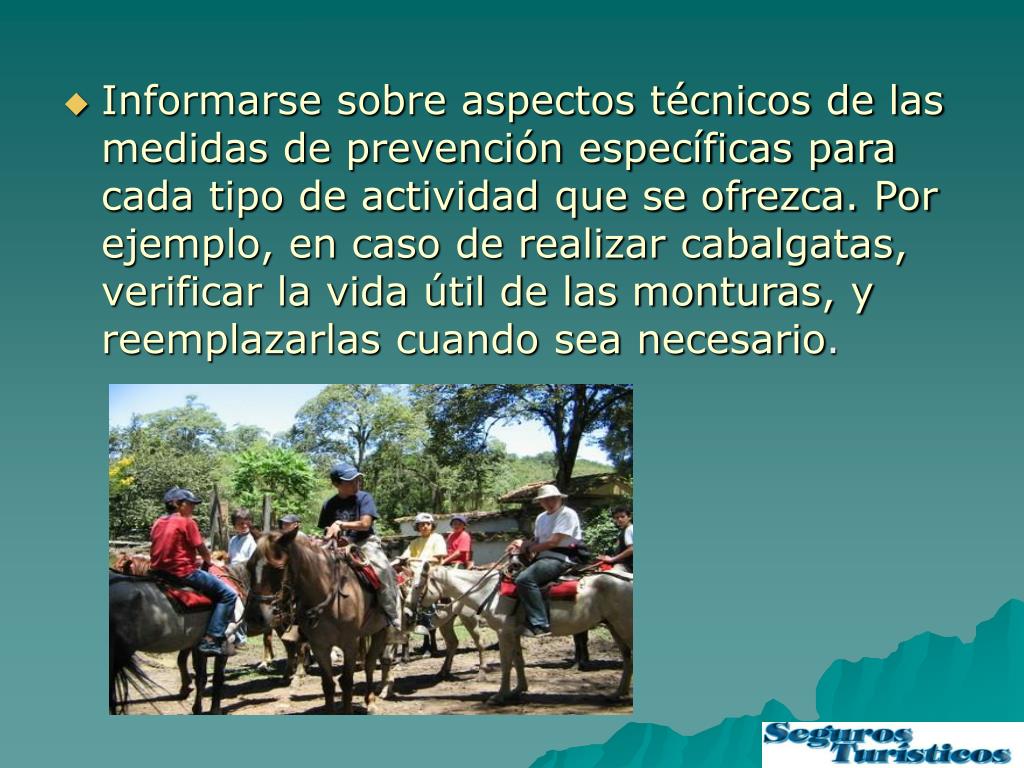 Informarse sobre aspectos técnicos de las medidas de prevención específicas para cada tipo de actividad que se ofrezca. Por ejemplo, en caso de realizar cabalgatas, verificar la vida útil de las monturas, y reemplazarlas cuando sea necesario.

Seguros Turísticos